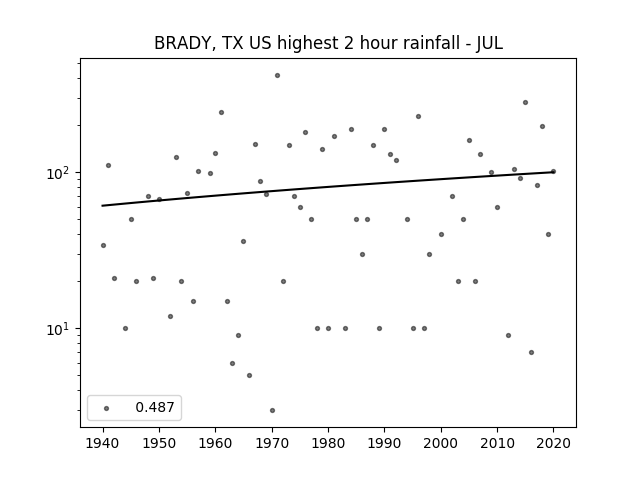 BRADY, TX US highest 2 hour rainfall - JUL

$10^2$

$10^1$

0.487

1940 1950 1960 1970 1980 1990 2000 2010 2020